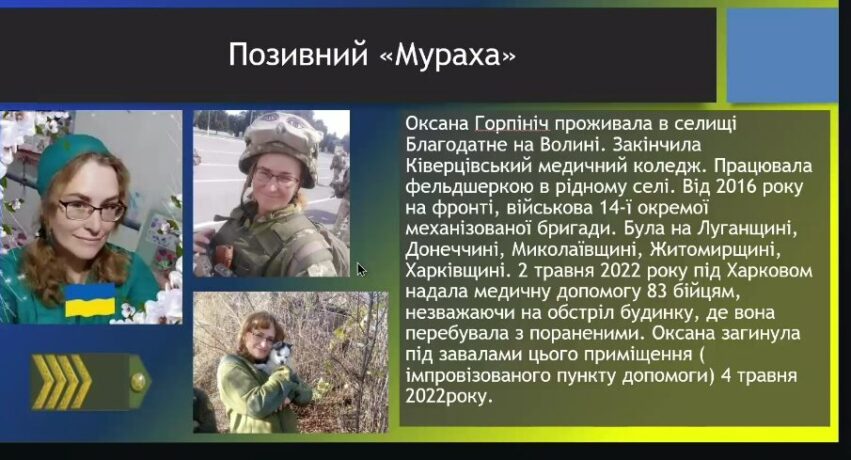 Позивний «Мураха»

Оксана Горпініч проживала в селищі Благодатне на Волині. Закінчила Ківерцівський медичний коледж. Працювала фельдшеркою в рідному селі. Від 2016 року на фронті, військова 14-ї окремої механізованої бригади. Була на Луганщині, Донеччині, Миколаївщині, Житомирщині, Харківщині. 2 травня 2022 року під Харковом надала медичну допомогу 83 бійцям, незважаючи на обстріл будинку, де вона перебувала з пораненими. Оксана загинула під завалами цього приміщення ( імпровізованого пункту допомоги) 4 травня 2022року.